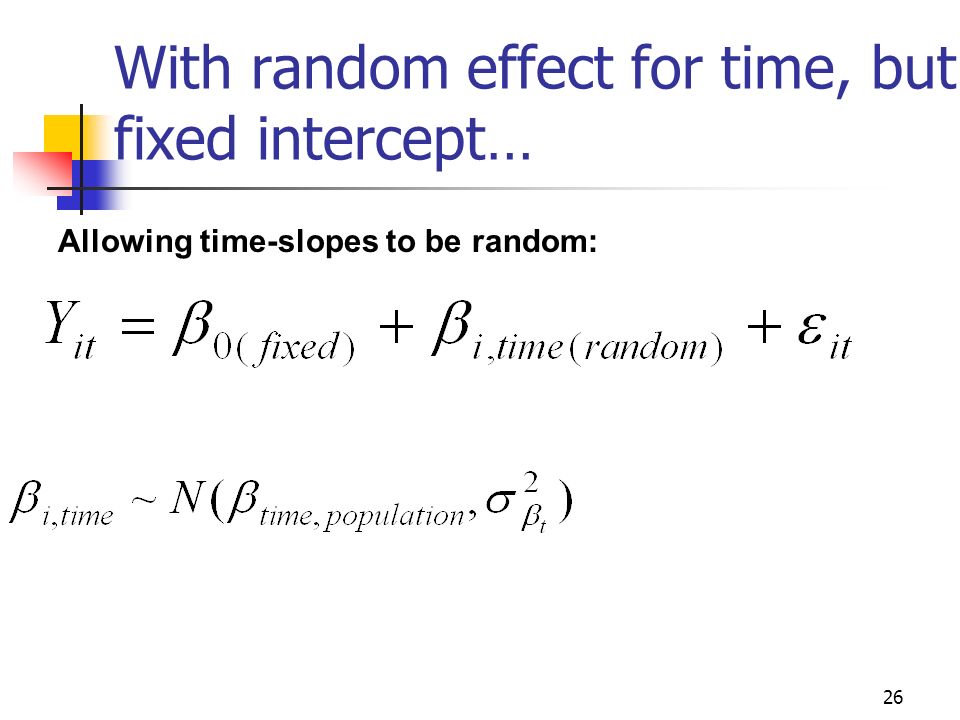 With random effect for time, but fixed intercept…

Allowing time-slopes to be random:

$Y_{it} = \beta_{0(fixed)} + \beta_{i,time(random)} + \varepsilon_{it}$

$\beta_{i,time} \sim N(\beta_{time,population}, \sigma^2_{\beta_t})$

26